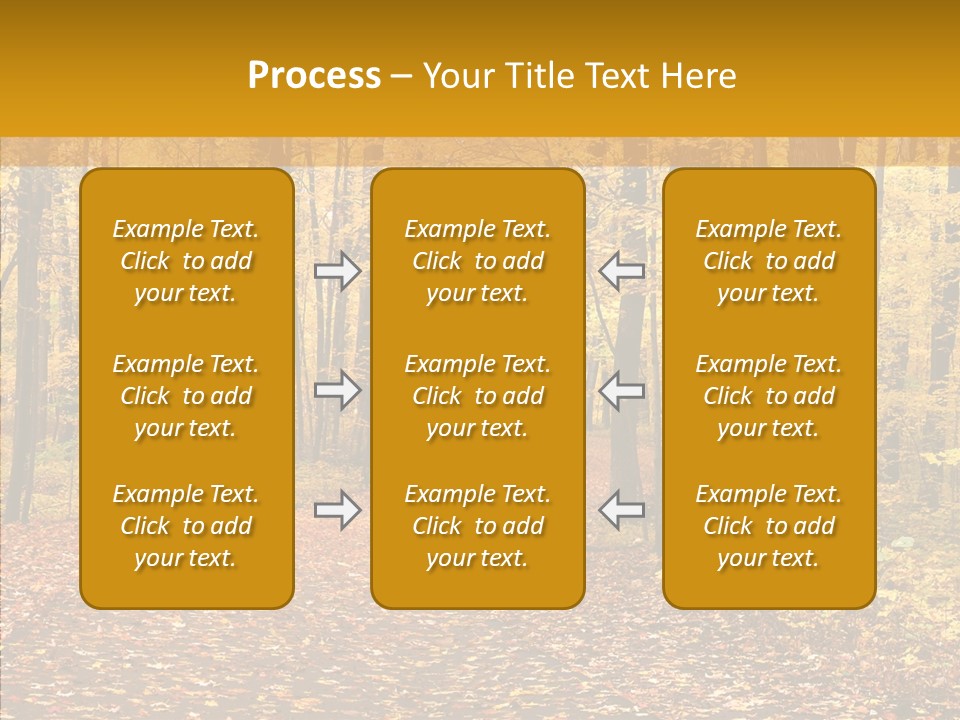 Process – Your Title Text Here

Example Text. Click to add your text.

Example Text. Click to add your text.

Example Text. Click to add your text.

Example Text. Click to add your text.

Example Text. Click to add your text.

Example Text. Click to add your text.

Example Text. Click to add your text.

Example Text. Click to add your text.

Example Text. Click to add your text.